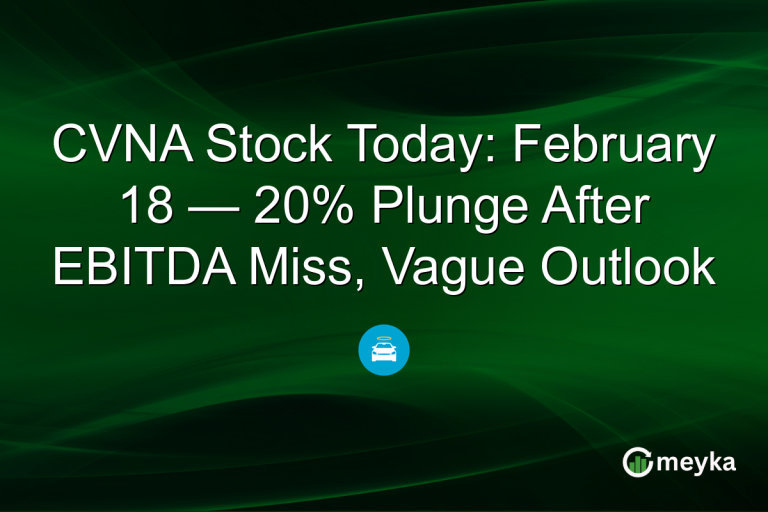 CVNA Stock Today: February 18 — 20% Plunge After EBITDA Miss, Vague Outlook

meyka